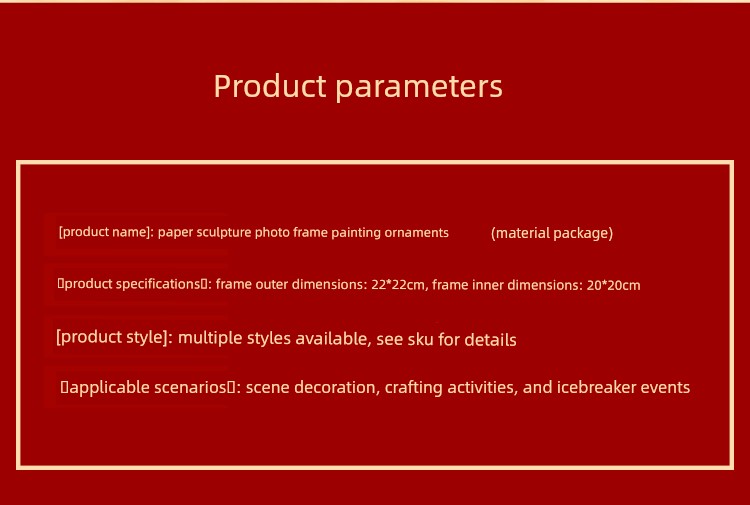 Product parameters

[product name]: paper sculpture photo frame painting ornaments (material package)

▯product specifications▯: frame outer dimensions: 22*22cm, frame inner dimensions: 20*20cm

[product style]: multiple styles available, see sku for details

▯applicable scenarios▯: scene decoration, crafting activities, and icebreaker events